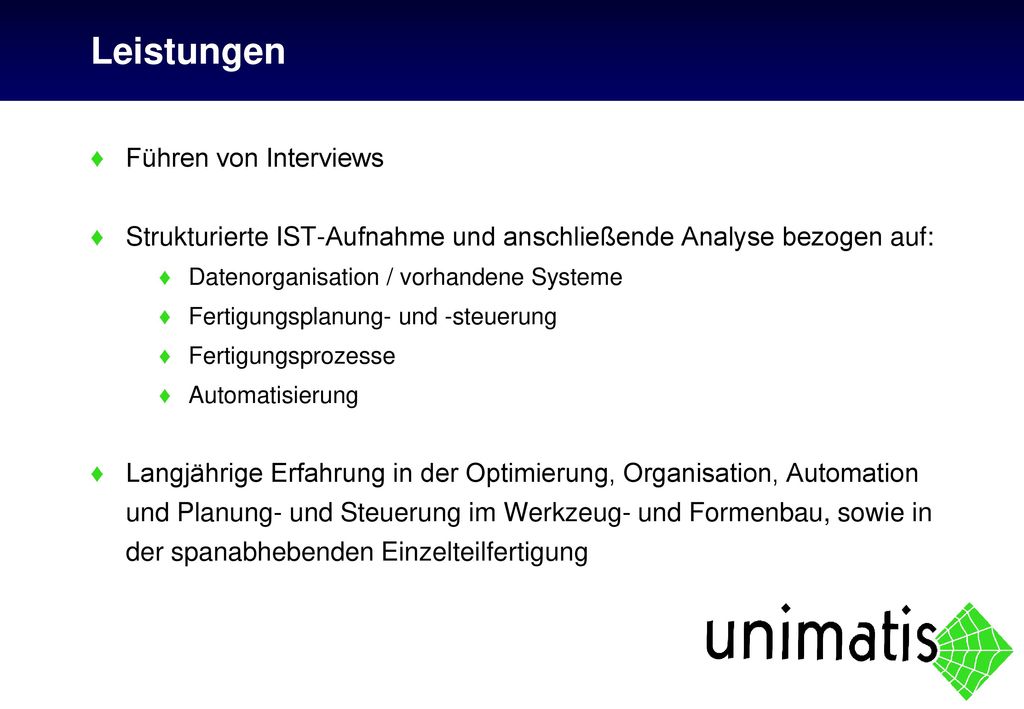 Leistungen

♦ Führen von Interviews

♦ Strukturierte IST-Aufnahme und anschließende Analyse bezogen auf:
♦ Datenorganisation / vorhandene Systeme
♦ Fertigungsplanung- und -steuerung
♦ Fertigungsprozesse
♦ Automatisierung

♦ Langjährige Erfahrung in der Optimierung, Organisation, Automation und Planung- und Steuerung im Werkzeug- und Formenbau, sowie in der spanabhebenden Einzelteilfertigung

unimatis